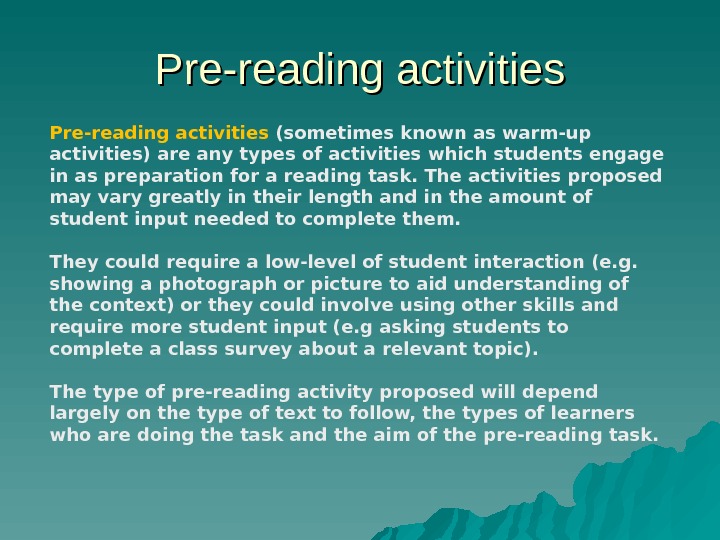 Pre-reading activities

Pre-reading activities (sometimes known as warm-up activities) are any types of activities which students engage in as preparation for a reading task. The activities proposed may vary greatly in their length and in the amount of student input needed to complete them.

They could require a low-level of student interaction (e.g. showing a photograph or picture to aid understanding of the context) or they could involve using other skills and require more student input (e.g asking students to complete a class survey about a relevant topic).

The type of pre-reading activity proposed will depend largely on the type of text to follow, the types of learners who are doing the task and the aim of the pre-reading task.